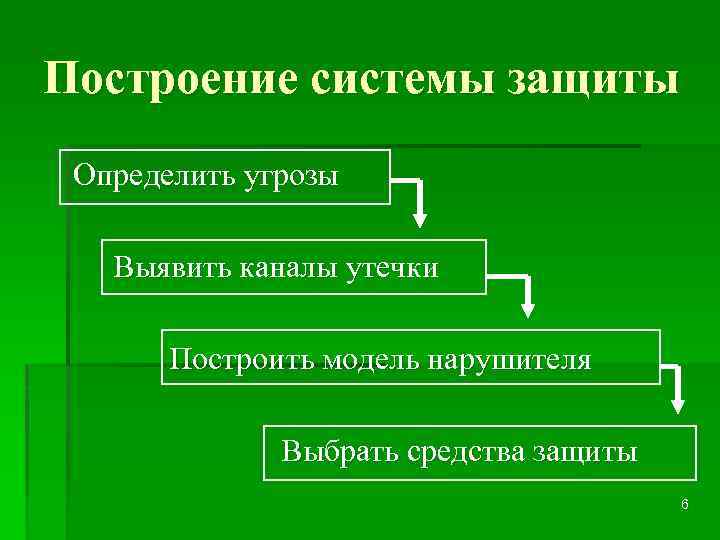 Построение системы защиты

Определить угрозы

Выявить каналы утечки

Построить модель нарушителя

Выбрать средства защиты

6